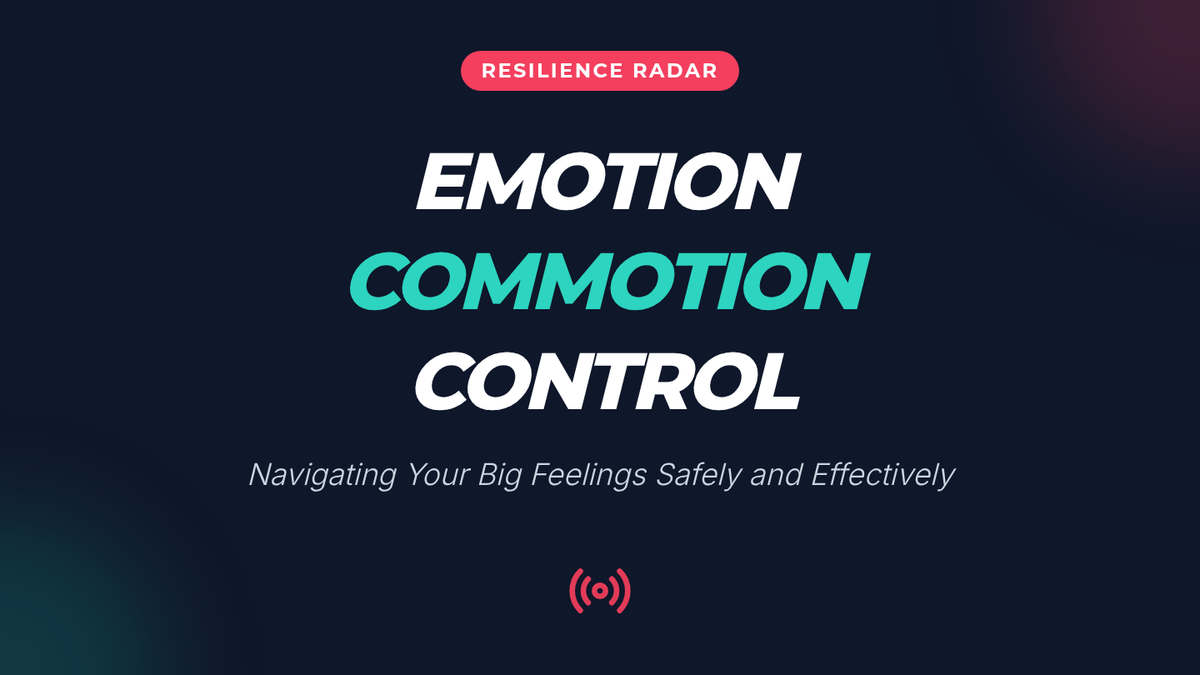 RESILIENCE RADAR

EMOTION
COMMOTION
CONTROL

Navigating Your Big Feelings Safely and Effectively